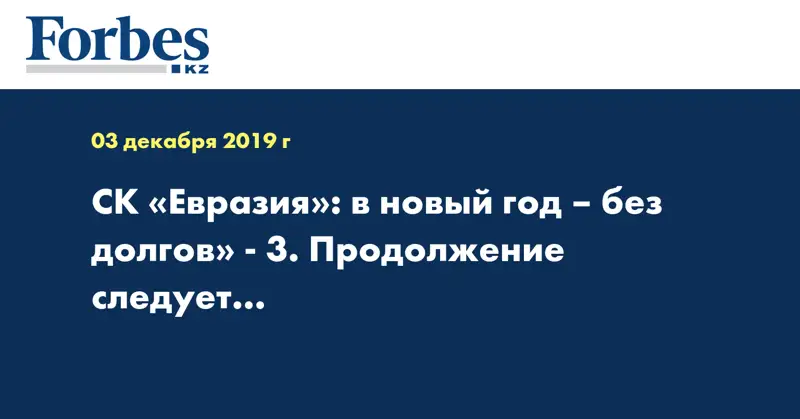 Forbes
KZ

03 декабря 2019 г

СК «Евразия»: в новый год – без долгов» - 3. Продолжение следует…